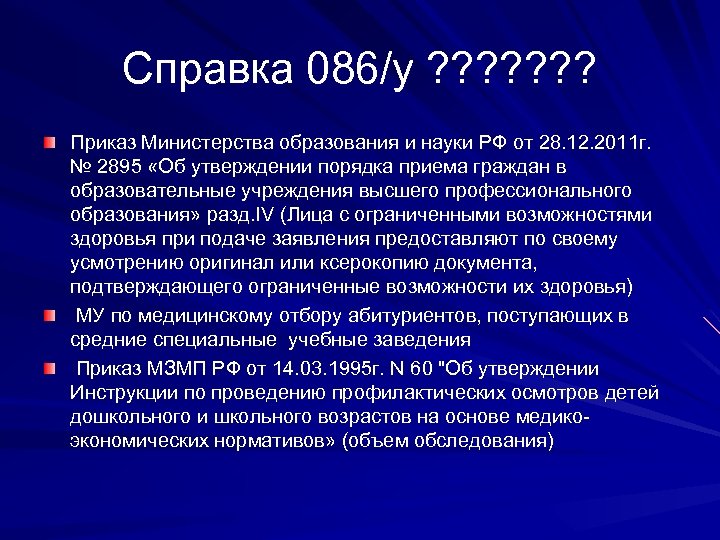 Справка 086/у ???????

Приказ Министерства образования и науки РФ от 28.12.2011г. № 2895 «Об утверждении порядка приема граждан в образовательные учреждения высшего профессионального образования» разд.IV (Лица с ограниченными возможностями здоровья при подаче заявления предоставляют по своему усмотрению оригинал или ксерокопию документа, подтверждающего ограниченные возможности их здоровья)

МУ по медицинскому отбору абитуриентов, поступающих в средние специальные учебные заведения

Приказ МЗМП РФ от 14.03.1995г. N 60 "Об утверждении Инструкции по проведению профилактических осмотров детей дошкольного и школьного возрастов на основе медико-экономических нормативов» (объем обследования)